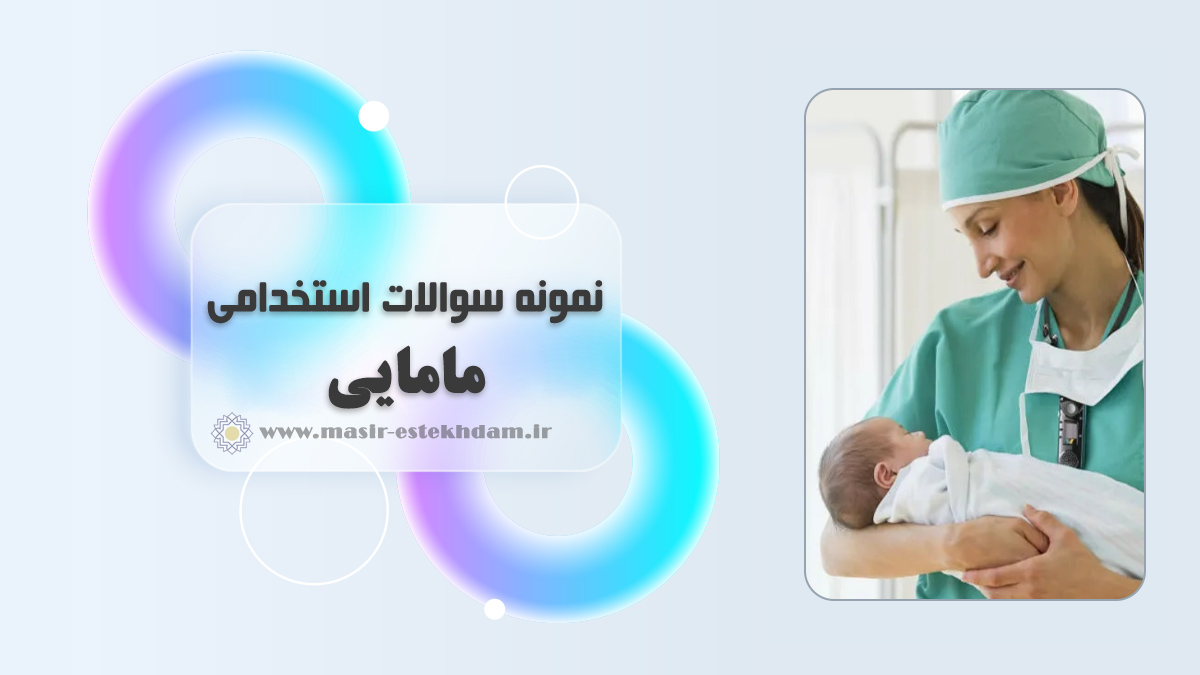 نمونه سوالات استخدامی

مامایی

www.masir-estekhdam.ir